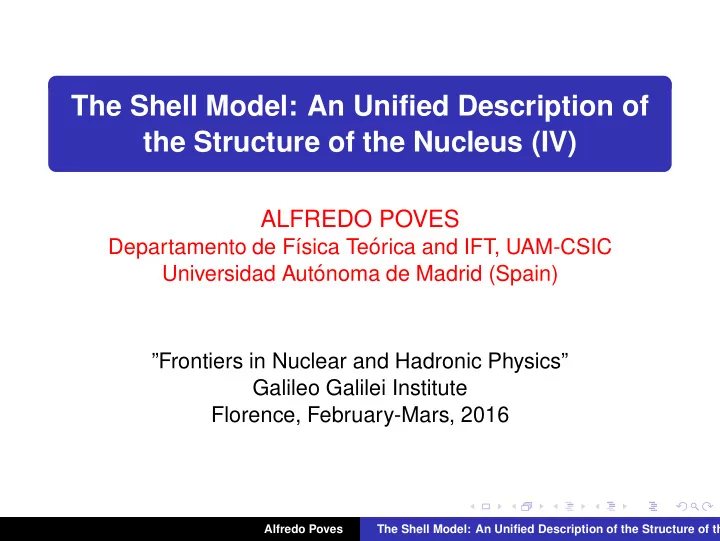 The Shell Model: An Unified Description of the Structure of the Nucleus (IV)

ALFREDO POVES
Departamento de Física Teórica and IFT, UAM-CSIC
Universidad Autónoma de Madrid (Spain)

”Frontiers in Nuclear and Hadronic Physics”
Galileo Galilei Institute
Florence, February-Mars, 2016

Alfredo Poves The Shell Model: An Unified Description of the Structure of th